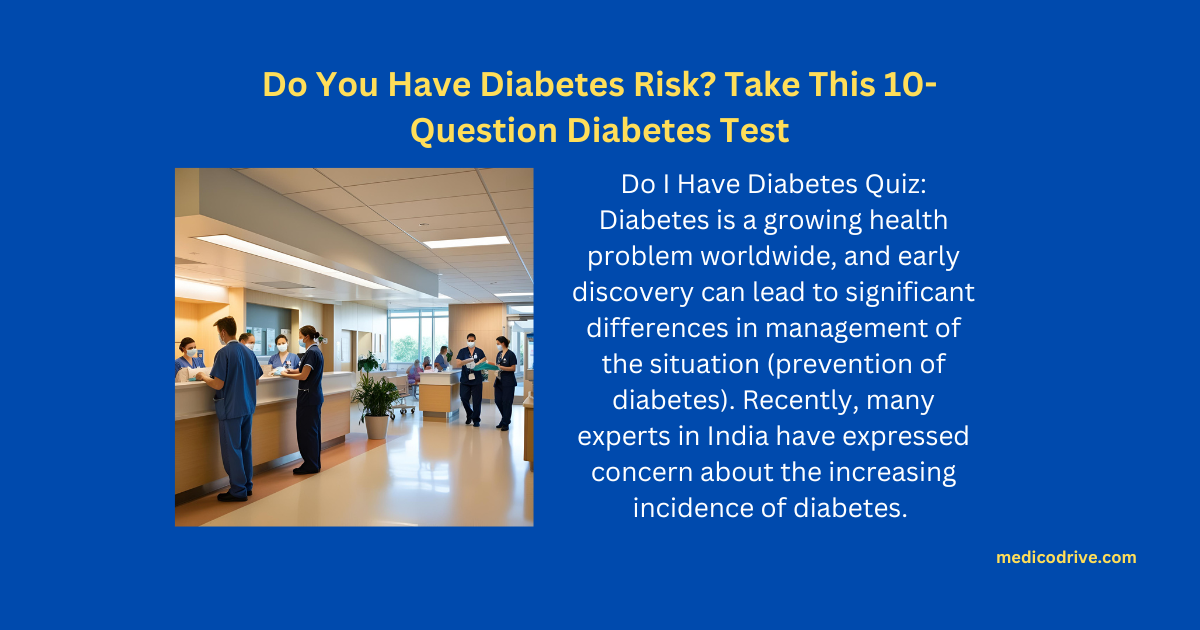 Do You Have Diabetes Risk? Take This 10-Question Diabetes Test

Do I Have Diabetes Quiz: Diabetes is a growing health problem worldwide, and early discovery can lead to significant differences in management of the situation (prevention of diabetes). Recently, many experts in India have expressed concern about the increasing incidence of diabetes.

medicodrive.com